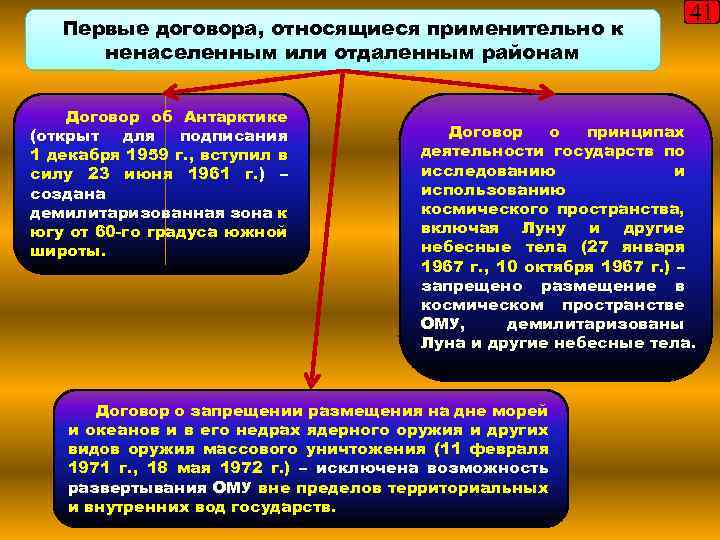 41

Первые договора, относящиеся применительно к ненаселенным или отдаленным районам

Договор об Антарктике (открыт для подписания 1 декабря 1959 г., вступил в силу 23 июня 1961 г.) – создана демилитаризованная зона к югу от 60-го градуса южной широты.

Договор о принципах деятельности государств по исследованию и использованию космического пространства, включая Луну и другие небесные тела (27 января 1967 г., 10 октября 1967 г.) – запрещено размещение в космическом пространстве ОМУ, демилитаризованы Луна и другие небесные тела.

Договор о запрещении размещения на дне морей и океанов и в его недрах ядерного оружия и других видов оружия массового уничтожения (11 февраля 1971 г., 18 мая 1972 г.) – исключена возможность развертывания ОМУ вне пределов территориальных и внутренних вод государств.